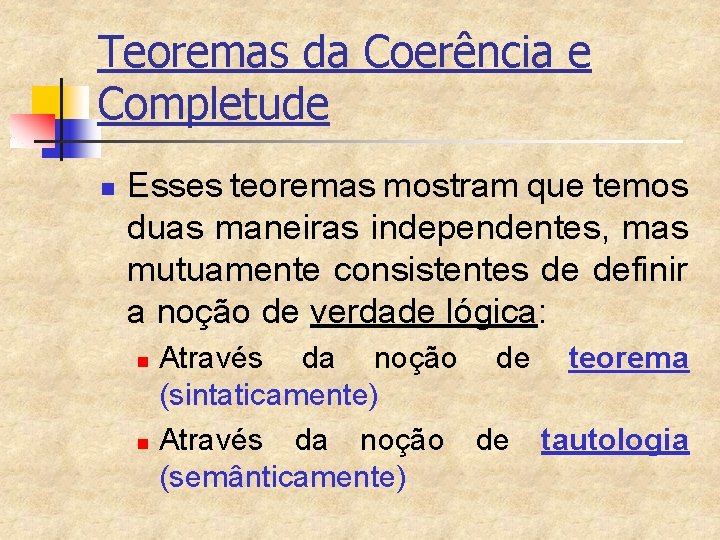 Teoremas da Coerência e Completude

Esses teoremas mostram que temos duas maneiras independentes, mas mutuamente consistentes de definir a noção de verdade lógica:

Através da noção de teorema (sintaticamente)

Através da noção de tautologia (semânticamente)